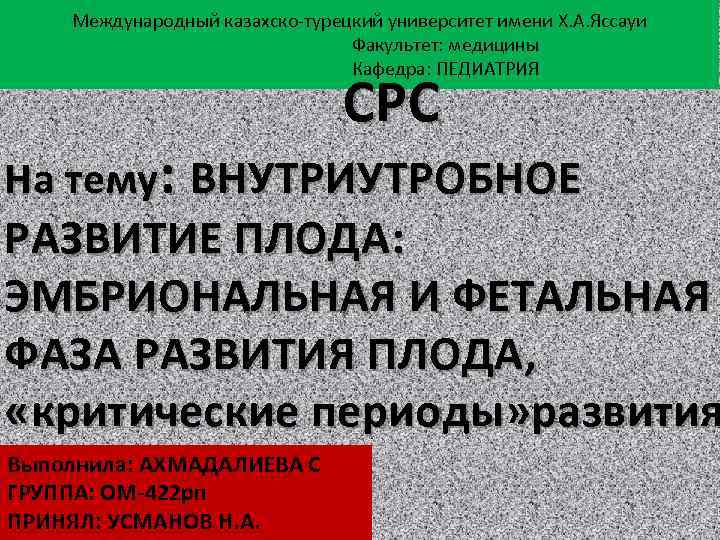 Международный казахско-турецкий университет имени Х.А.Яссауи
Факультет: медицины
Кафедра: ПЕДИАТРИЯ

СРС

На тему: ВНУТРИУТРОБНОЕ РАЗВИТИЕ ПЛОДА: ЭМБРИОНАЛЬНАЯ И ФЕТАЛЬНАЯ ФАЗА РАЗВИТИЯ ПЛОДА, «критические периоды»развития

Выполнила: АХМАДАЛИЕВА С
ГРУППА: ОМ-422рп
ПРИНЯЛ: УСМАНОВ Н.А.